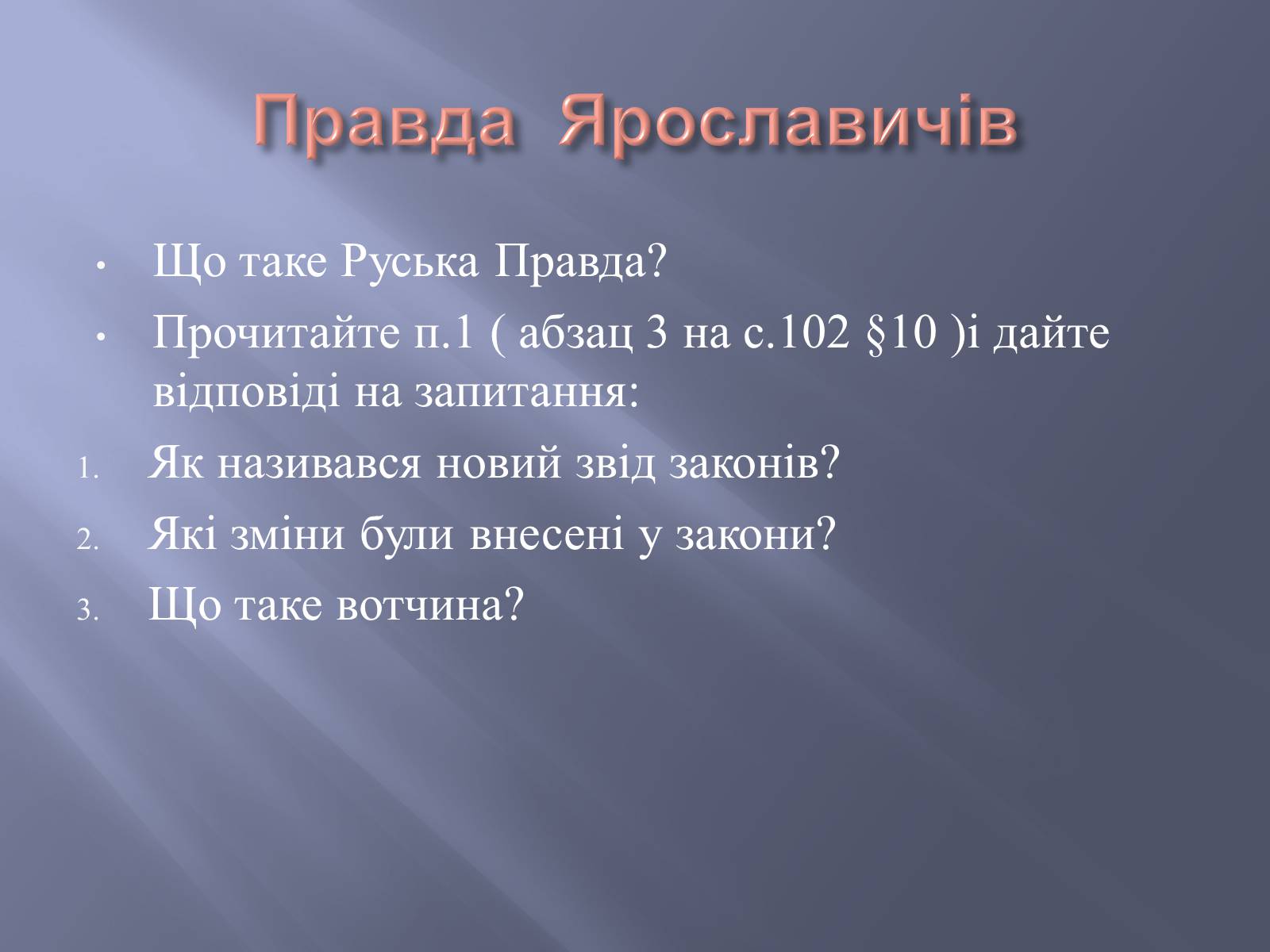 Правда Ярославичів

• Що таке Руська Правда?
• Прочитайте п.1 ( абзац 3 на с.102 §10 )і дайте відповіді на запитання:
1. Як називався новий звід законів?
2. Які зміни були внесені у закони?
3. Що таке вотчина?